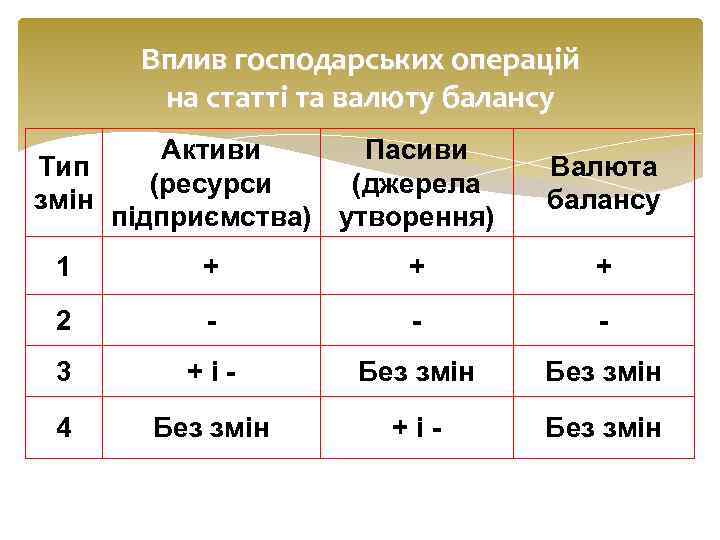 Вплив господарських операцій на статті та валюту балансу

| Тип змін | Активи (ресурси підприємства) | Пасиви (джерела утворення) | Валюта балансу |
|---|---|---|---|
| 1 | + | + | + |
| 2 | - | - | - |
| 3 | + і - | Без змін | Без змін |
| 4 | Без змін | + і - | Без змін |